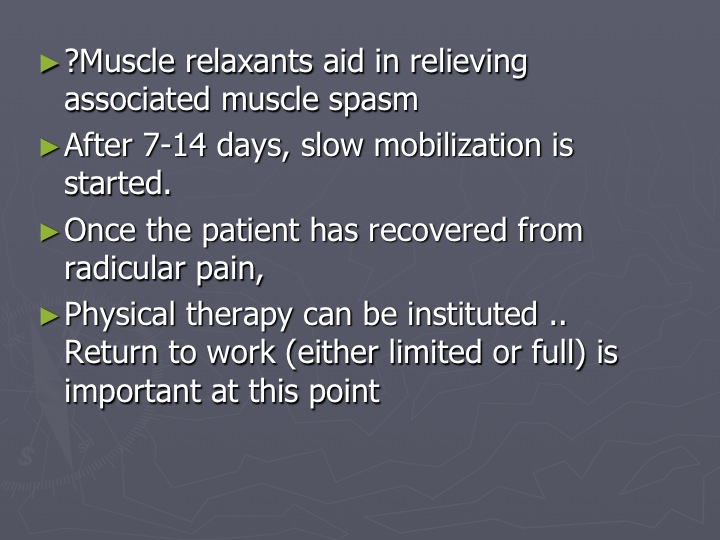 ► ?Muscle relaxants aid in relieving associated muscle spasm

► After 7-14 days, slow mobilization is started.

► Once the patient has recovered from radicular pain,

► Physical therapy can be instituted .. Return to work (either limited or full) is important at this point